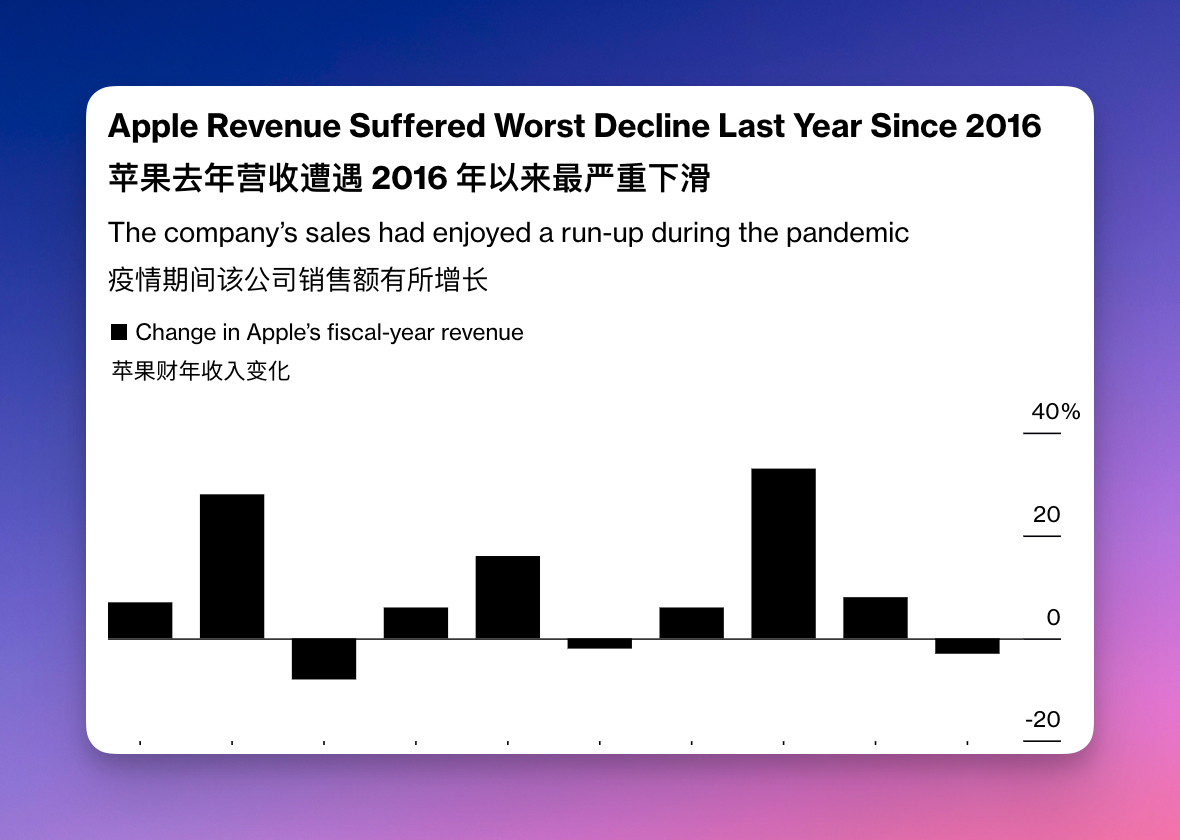 Apple Revenue Suffered Worst Decline Last Year Since 2016

苹果去年营收遭遇 2016 年以来最严重下滑

The company's sales had enjoyed a run-up during the pandemic

疫情期间该公司销售额有所增长

■ Change in Apple's fiscal-year revenue

苹果财年收入变化

40%

20

0

-20